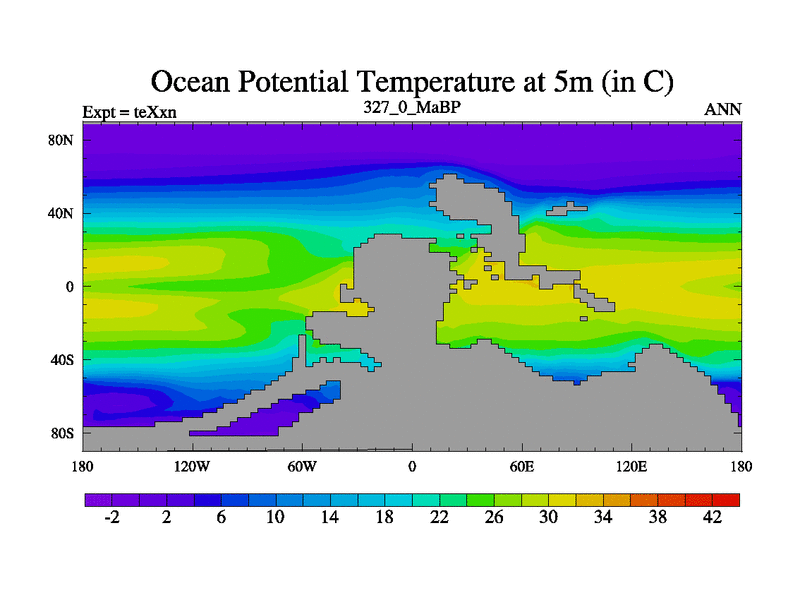 Ocean Potential Temperature at 5m (in C)

Expt = teXxn

327_0_MaBP

ANN

80N
40N
0
40S
80S

180
120W
60W
0
60E
120E
180

-2
2
6
10
14
18
22
26
30
34
38
42